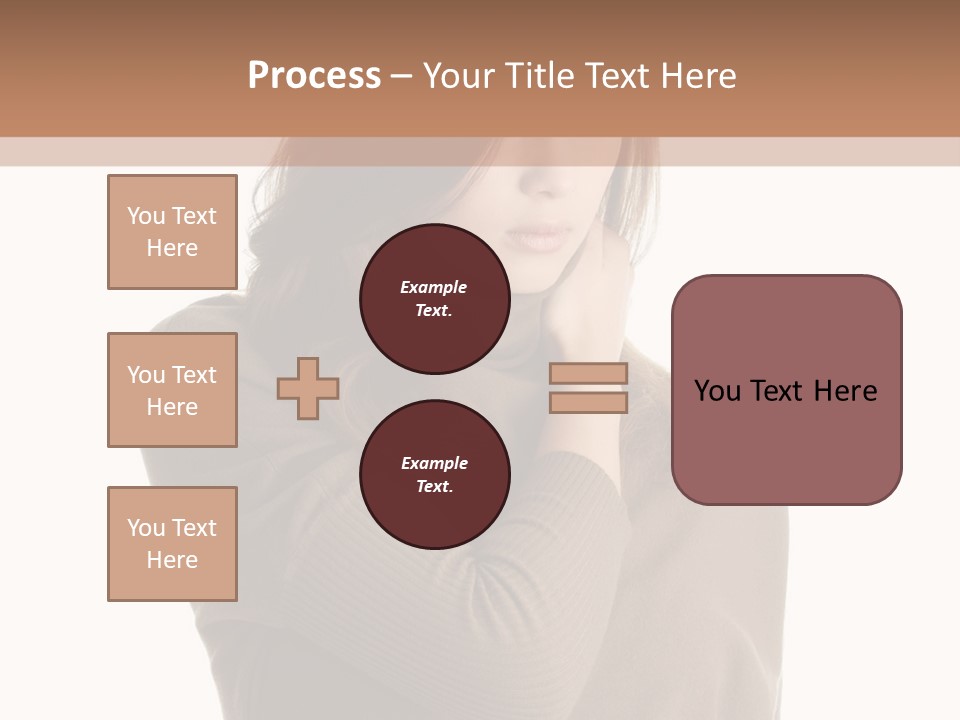 Process – Your Title Text Here

You Text Here

You Text Here

You Text Here

Example Text.

Example Text.

You Text Here